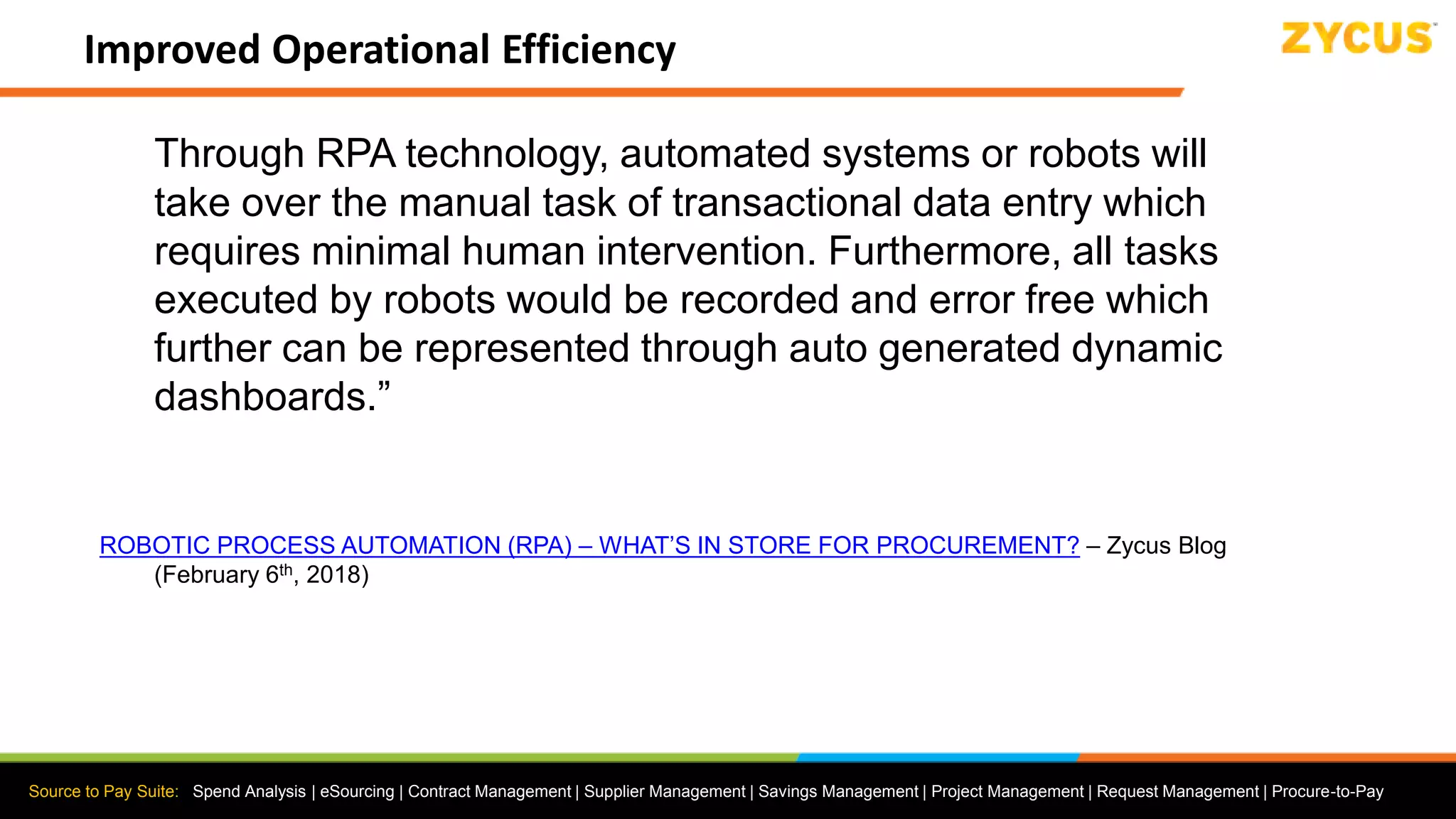 Improved Operational Efficiency

ZYCUS

Through RPA technology, automated systems or robots will take over the manual task of transactional data entry which requires minimal human intervention. Furthermore, all tasks executed by robots would be recorded and error free which further can be represented through auto generated dynamic dashboards.”

ROBOTIC PROCESS AUTOMATION (RPA) – WHAT’S IN STORE FOR PROCUREMENT? – Zycus Blog (February 6$^{th}$, 2018)

Source to Pay Suite: Spend Analysis | eSourcing | Contract Management | Supplier Management | Savings Management | Project Management | Request Management | Procure-to-Pay